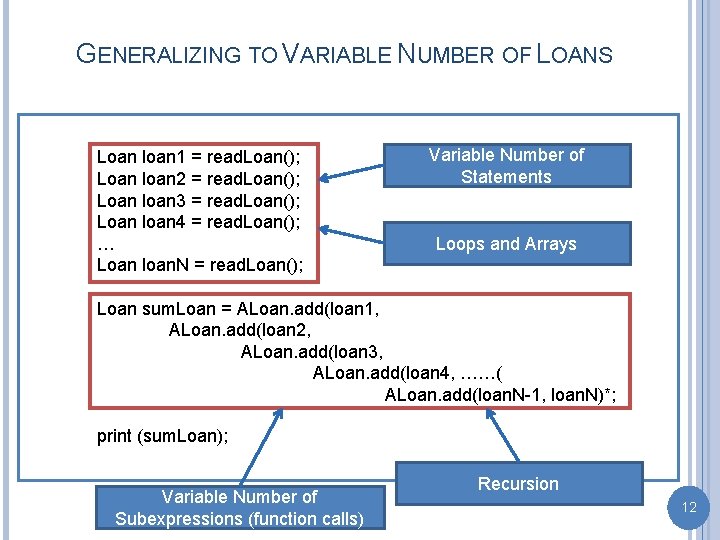 GENERALIZING TO VARIABLE NUMBER OF LOANS

Loan loan1 = readLoan();
Loan loan2 = readLoan();
Loan loan3 = readLoan();
Loan loan4 = readLoan();
…
Loan loanN = readLoan();

Variable Number of Statements

Loops and Arrays

Loan sumLoan = ALoan.add(loan1,
ALoan.add(loan2,
ALoan.add(loan3,
ALoan.add(loan4, ……(
ALoan.add(loanN-1, loanN)*;

print (sumLoan);

Variable Number of Subexpressions (function calls)

Recursion

12